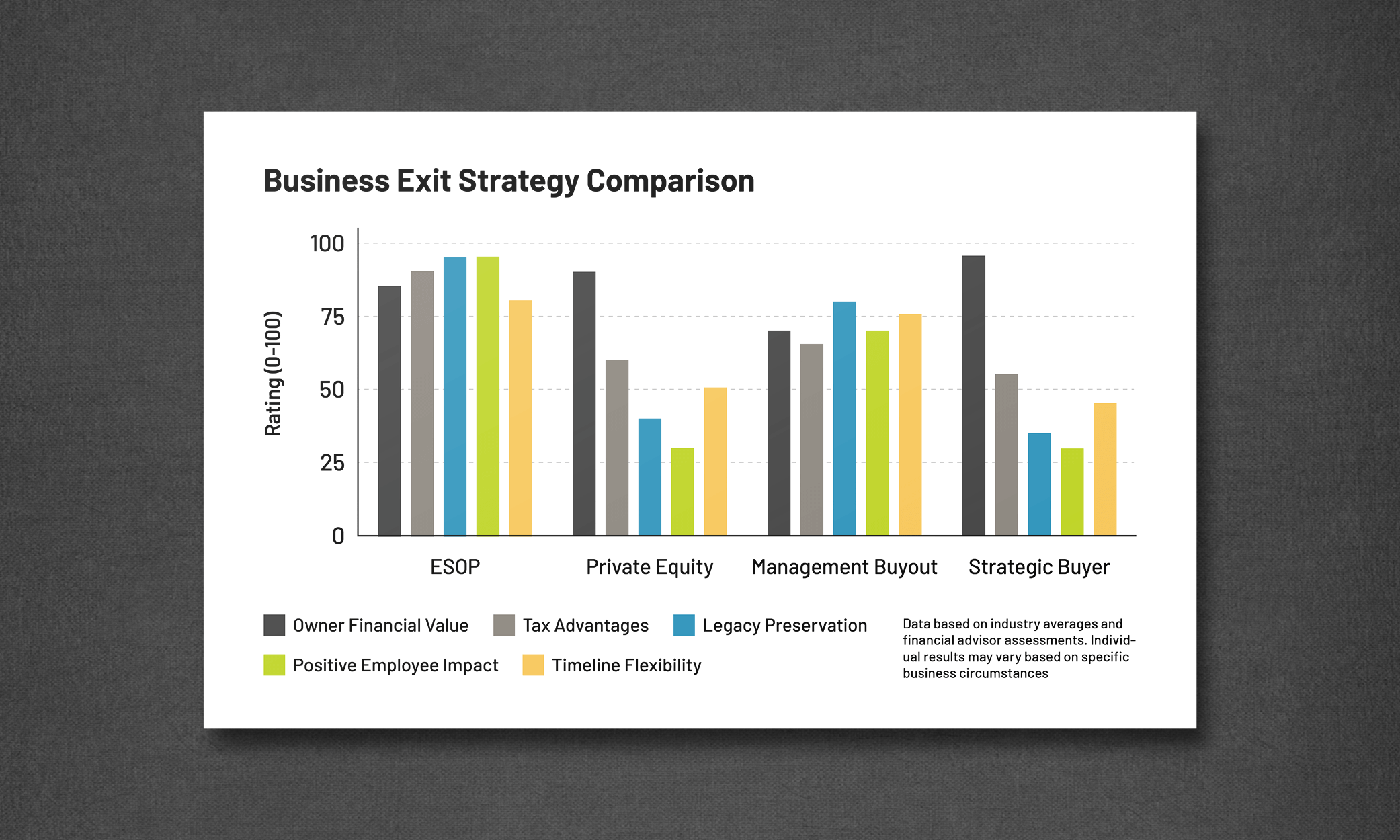 Business Exit Strategy Comparison

Rating (0-100)

100
75
50
25
0

ESOP
Private Equity
Management Buyout
Strategic Buyer

Owner Financial Value
Tax Advantages
Legacy Preservation
Positive Employee Impact
Timeline Flexibility

Data based on industry averages and financial advisor assessments. Individual results may vary based on specific business circumstances